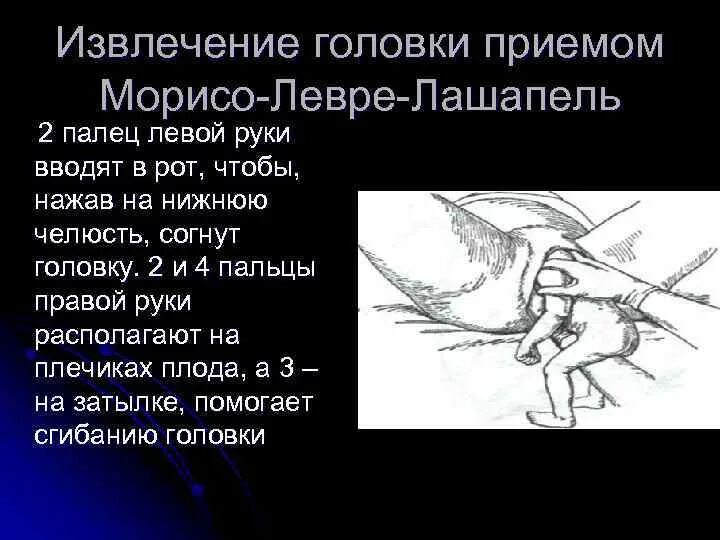 Извлечение головки приемом Морисо-Левре-Лашапель

2 палец левой руки вводят в рот, чтобы, нажав на нижнюю челюсть, согнут головку. 2 и 4 пальцы правой руки располагают на плечиках плода, а 3 – на затылке, помогает сгибанию головки